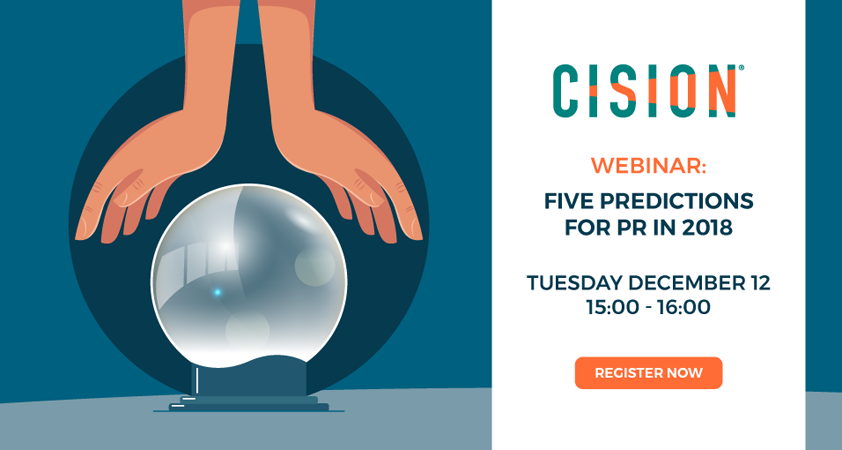 CISION®

WEBINAR:

FIVE PREDICTIONS FOR PR IN 2018

TUESDAY DECEMBER 12
15:00 - 16:00

REGISTER NOW